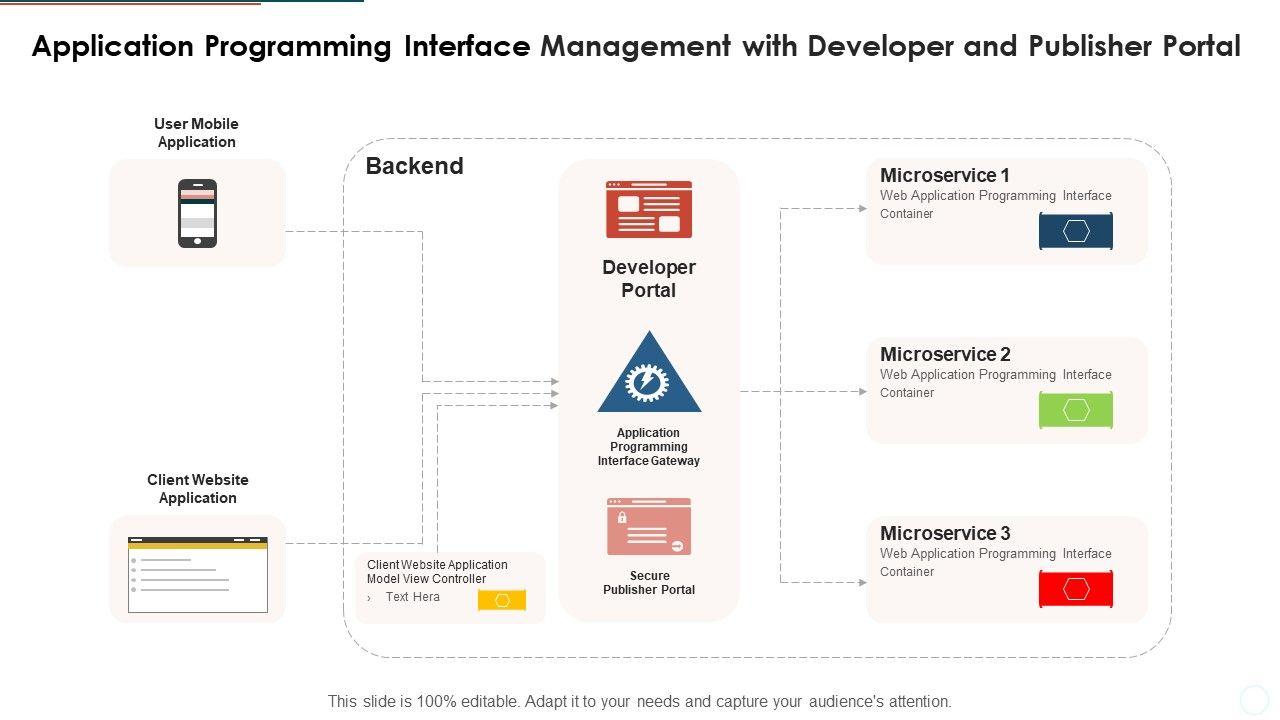 Application Programming Interface Management with Developer and Publisher Portal

User Mobile Application

Client Website Application

Backend

Client Website Application Model View Controller

› Text Hera

Developer Portal

Application Programming Interface Gateway

Secure Publisher Portal

Microservice 1
Web Application Programming Interface Container

Microservice 2
Web Application Programming Interface Container

Microservice 3
Web Application Programming Interface Container

This slide is 100% editable. Adapt it to your needs and capture your audience's attention.